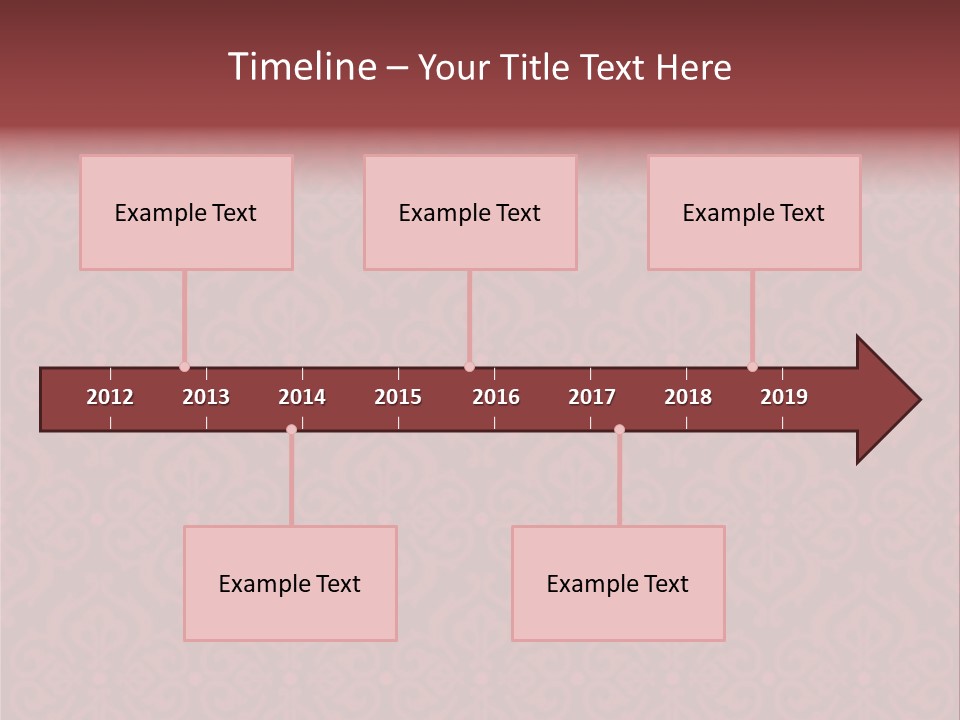 Timeline – Your Title Text Here

Example Text

Example Text

Example Text

2012 2013 2014 2015 2016 2017 2018 2019

Example Text

Example Text